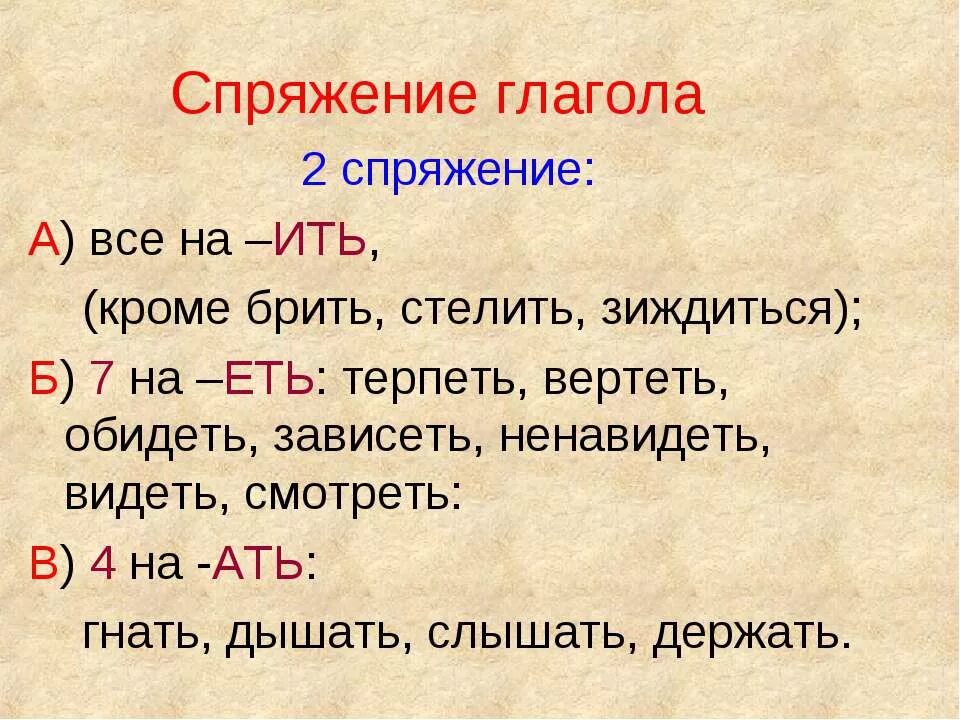 Спряжение глагола

2 спряжение:

А) все на –ИТЬ,

(кроме брить, стелить, зиждиться);

Б) 7 на –ЕТЬ: терпеть, вертеть, обидеть, зависеть, ненавидеть, видеть, смотреть:

В) 4 на -АТЬ:

гнать, дышать, слышать, держать.